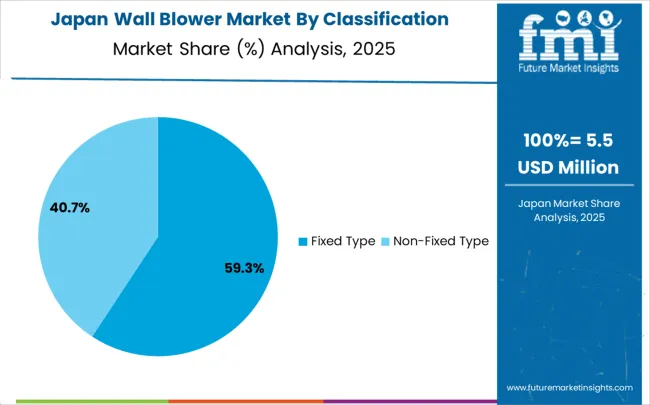 Japan Wall Blower Market By Classification
Market Share (%) Analysis, 2025

40.7%

59.3%

Fixed Type Non-Fixed Type

fmi
Future Market Insights

100%= 5.5 USD Million

Japan Market Share Analysis, 2025

www.futuremarketinsights.com